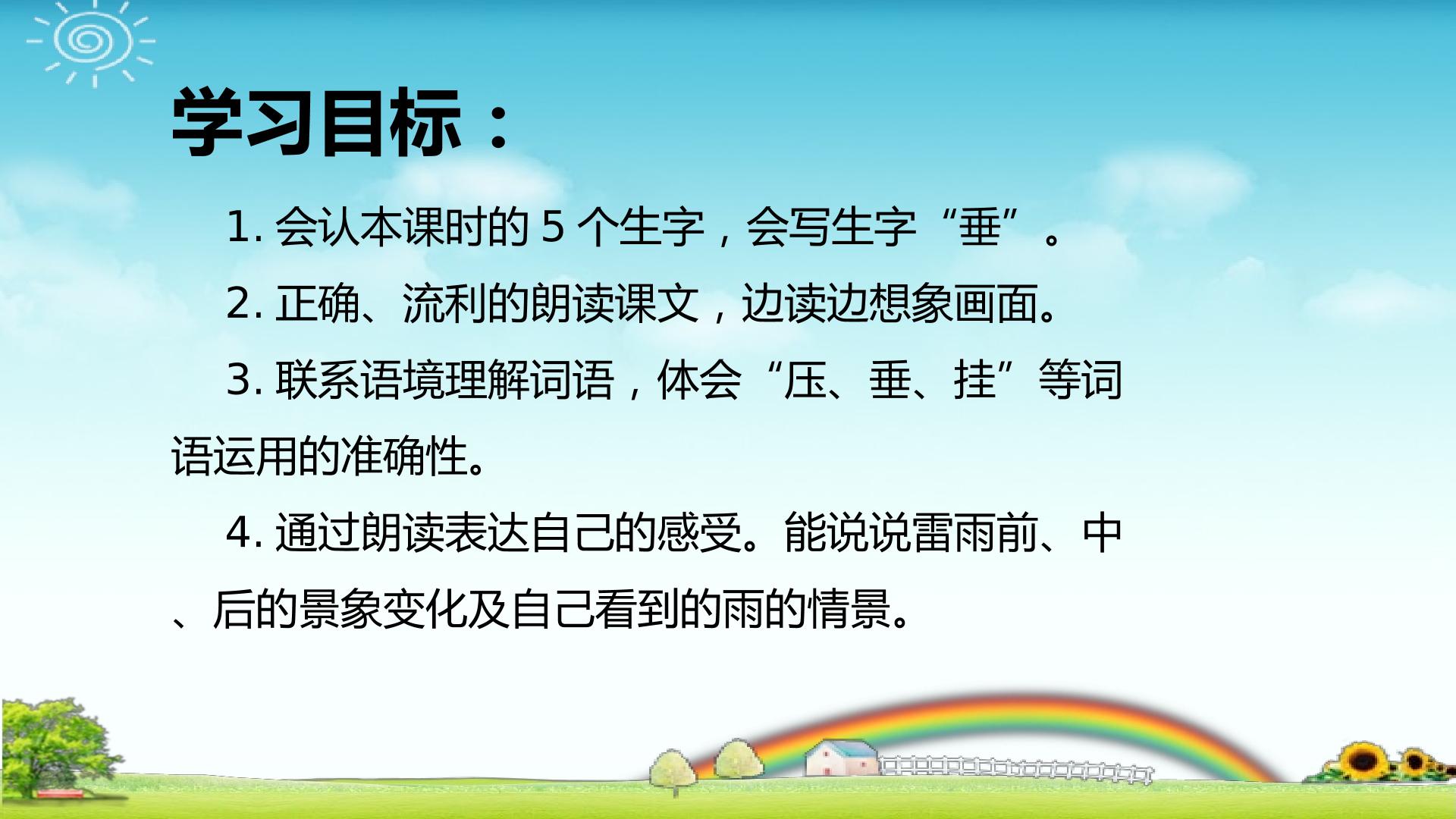 学习目标：

1. 会认本课时的 5 个生字，会写生字“垂”。

2. 正确、流利的朗读课文，边读边想象画面。

3. 联系语境理解词语，体会“压、垂、挂”等词语运用的准确性。

4. 通过朗读表达自己的感受。能说说雷雨前、中、后的景象变化及自己看到的雨的情景。